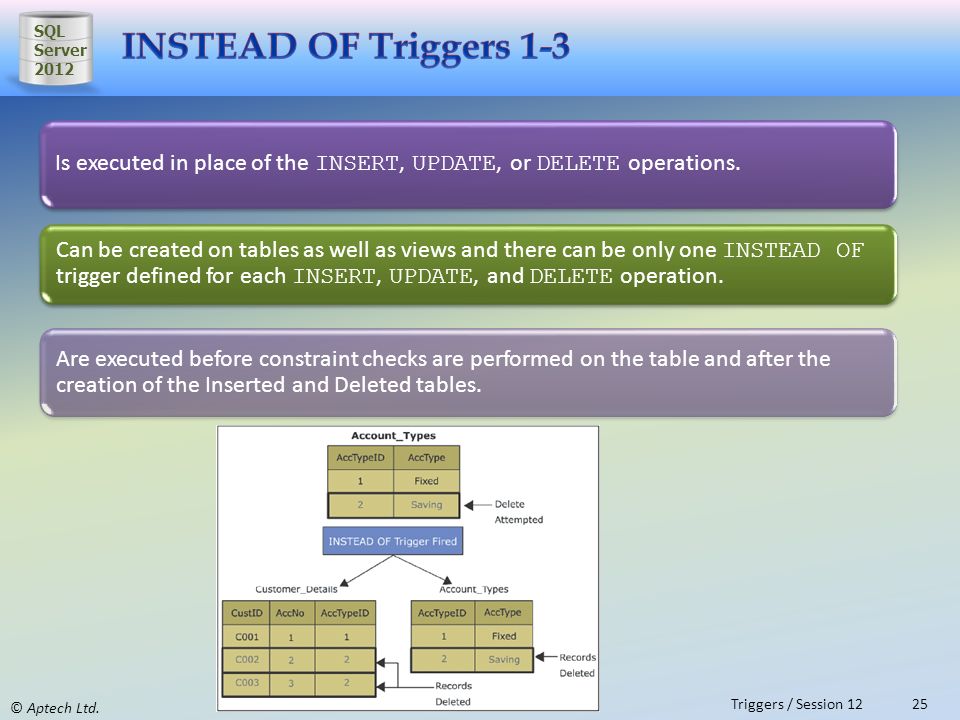 SQL Server 2012

INSTEAD OF Triggers 1-3

Is executed in place of the INSERT, UPDATE, or DELETE operations.

Can be created on tables as well as views and there can be only one INSTEAD OF trigger defined for each INSERT, UPDATE, and DELETE operation.

Are executed before constraint checks are performed on the table and after the creation of the Inserted and Deleted tables.

Account_Types

| AccTypeID | AccType |
|---|---|
| 1 | Fixed |
| 2 | Saving |

Delete Attempted

INSTEAD OF Trigger Fired

Customer_Details

| CustID | AccNo | AccTypeID |
|---|---|---|
| C001 | 1 | 1 |
| C002 | 2 | 2 |
| C003 | 3 | 2 |

Records Deleted

Account_Types

| AccTypeID | AccType |
|---|---|
| 1 | Fixed |
| 2 | Saving |

Records Deleted

© Aptech Ltd.

Triggers / Session 12

25